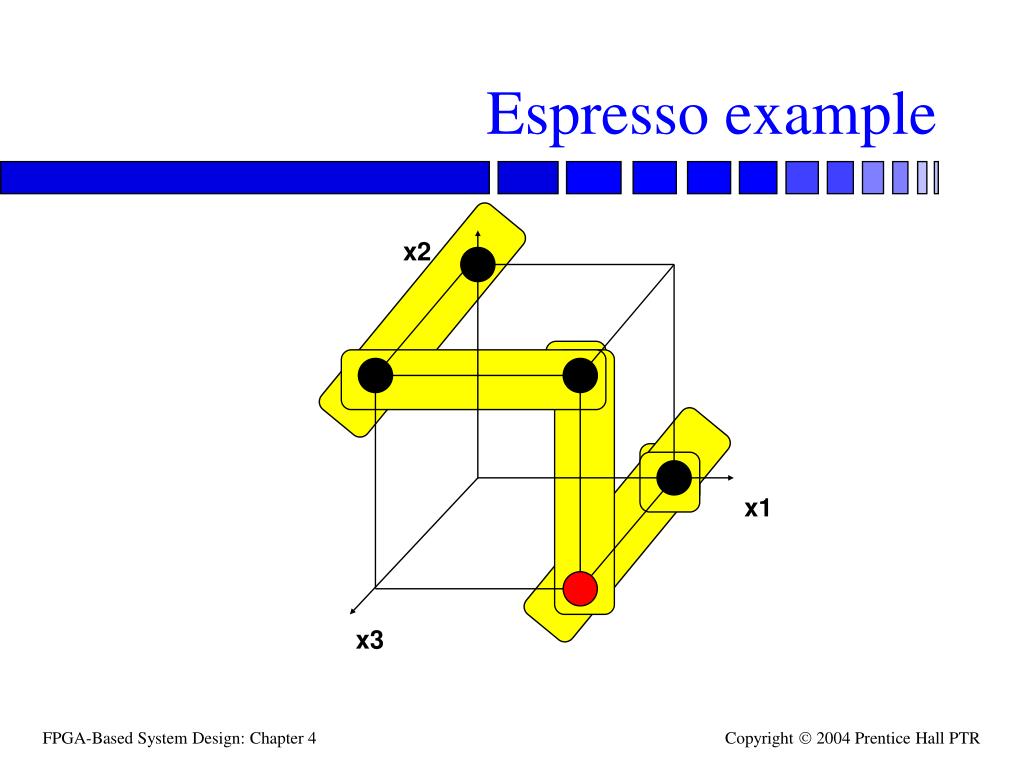 Espresso example

x2

x1

x3

FPGA-Based System Design: Chapter 4

Copyright © 2004 Prentice Hall PTR